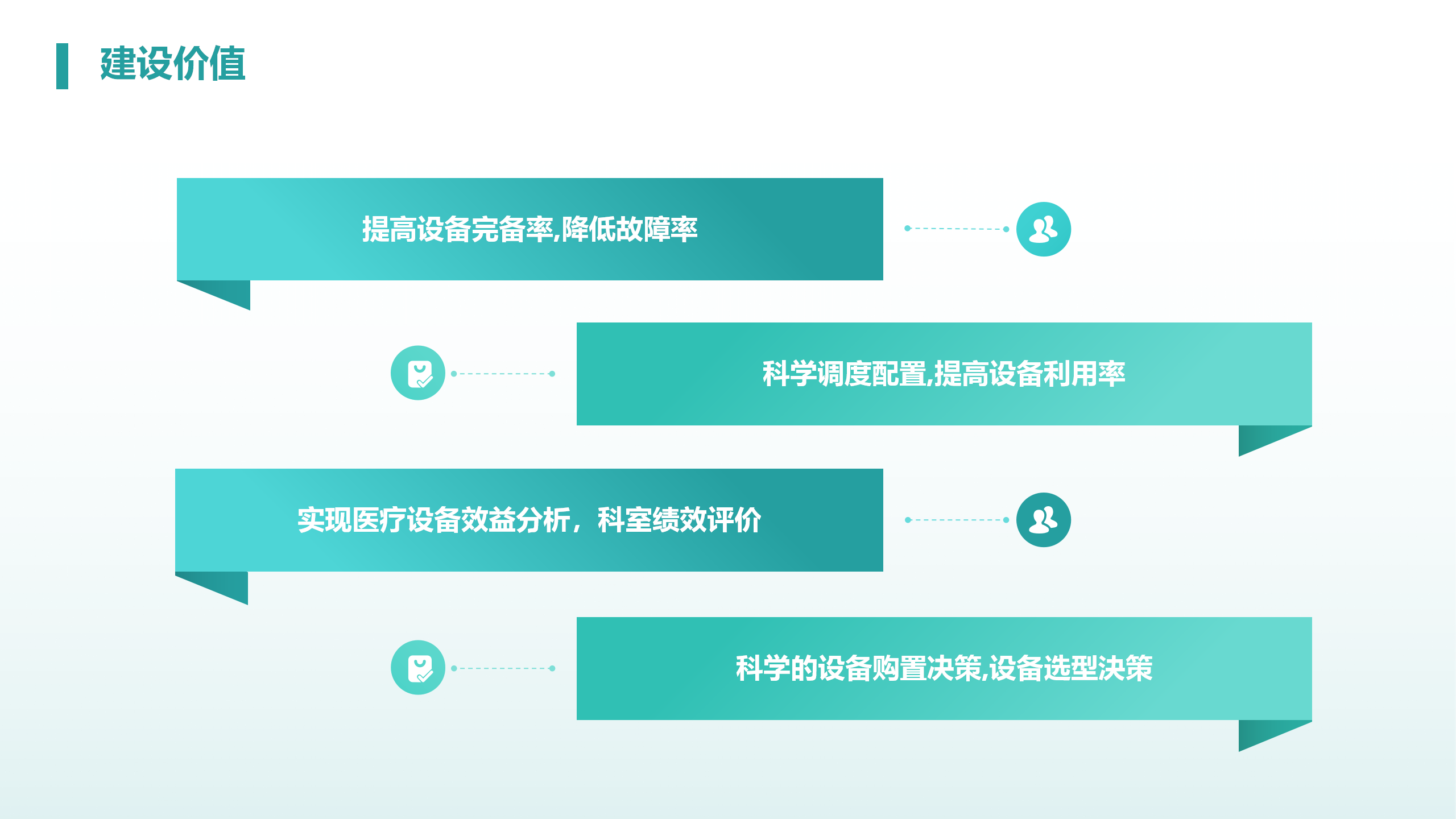 建设价值

提高设备完备率,降低故障率

科学调度配置,提高设备利用率

实现医疗设备效益分析，科室绩效评价

科学的设备购置决策,设备选型决策